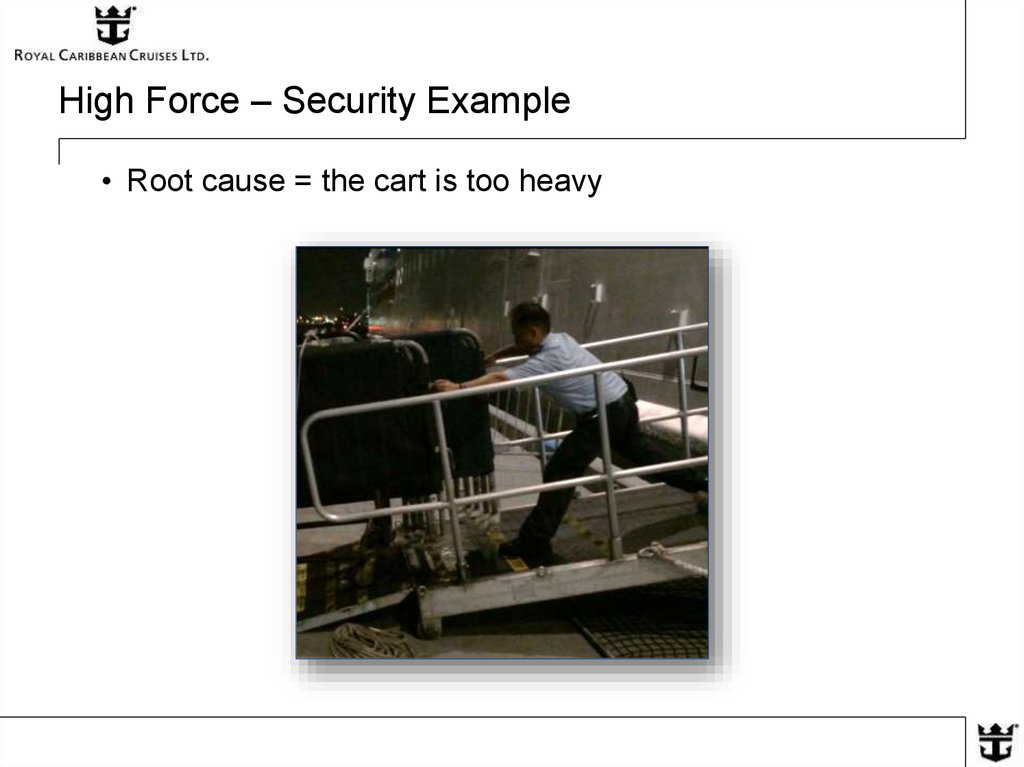 ROYAL CARIBBEAN CRUISES LTD.

High Force – Security Example

• Root cause = the cart is too heavy